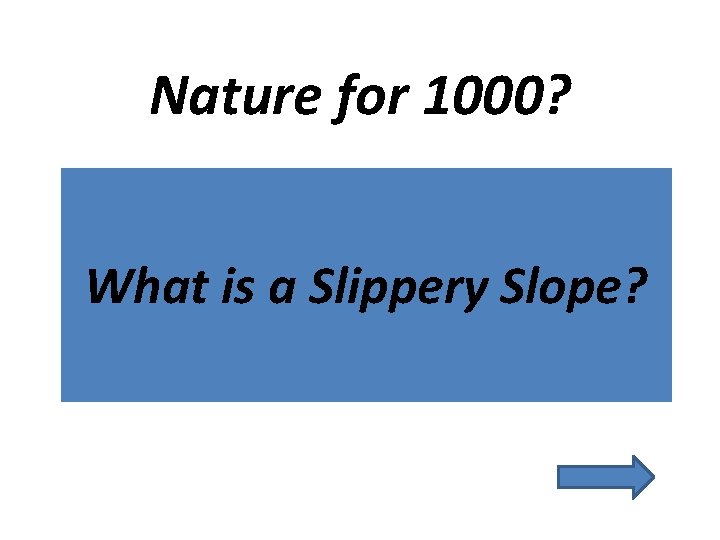 Nature for 1000?

What is a Slippery Slope?